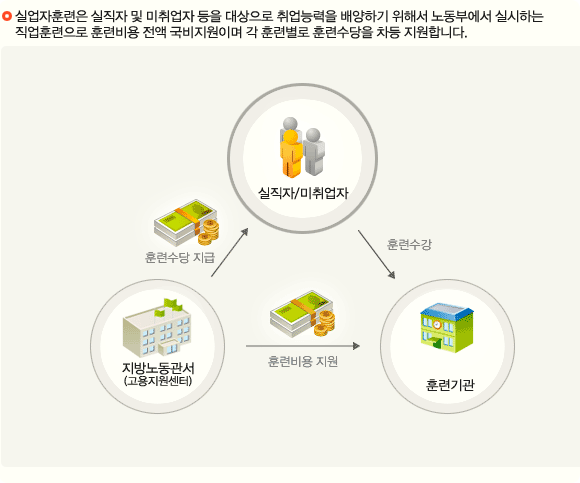 실업자훈련은 실직자 및 미취업자 등을 대상으로 취업능력을 배양하기 위해서 노동부에서 실시하는 직업훈련으로 훈련비용 전액 국비지원이며 각 훈련별로 훈련수당을 차등 지원합니다.

실직자/미취업자

훈련수당 지급

훈련수강

지방노동관서
(고용지원센터)

훈련비용 지원

훈련기관